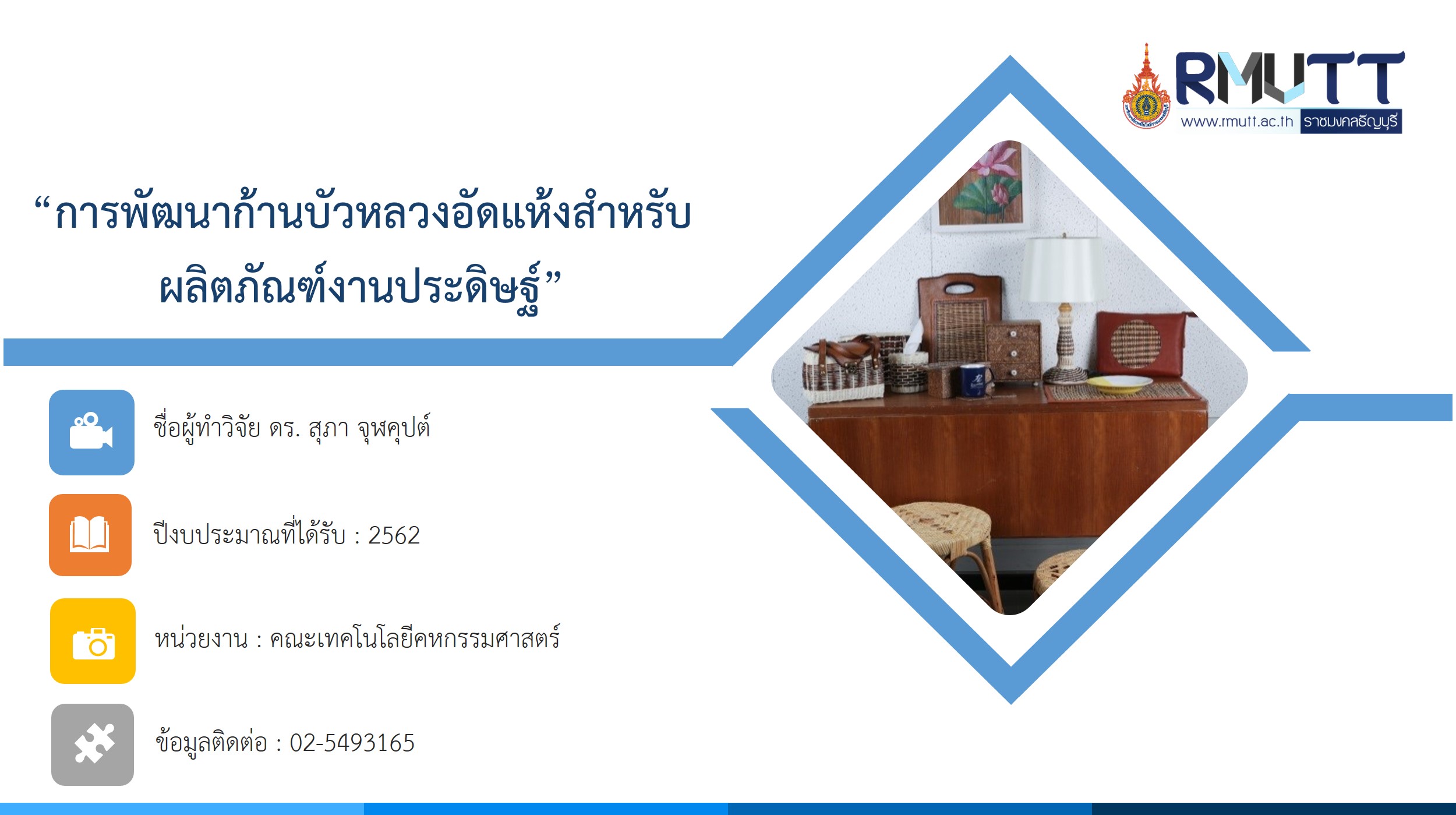 RMUTT
www.rmutt.ac.th ราชมงคลธัญบุรี

“การพัฒนาก้านบัวหลวงอัดแห้งสำหรับผลิตภัณฑ์งานประดิษฐ์”

ชื่อผู้ทำวิจัย ดร. สุภา จุฬคุปต์

ปีงบประมาณที่ได้รับ : 2562

หน่วยงาน : คณะเทคโนโลยีคหกรรมศาสตร์

ข้อมูลติดต่อ : 02-5493165